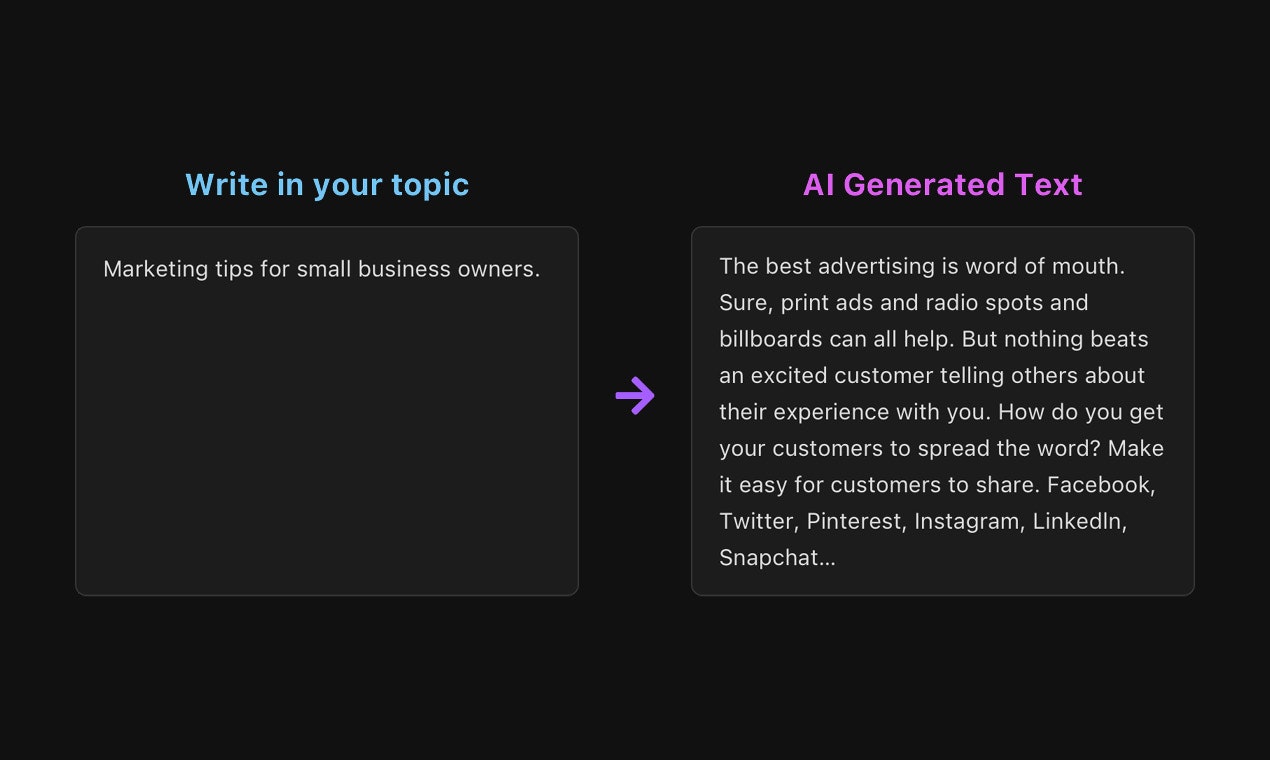 Write in your topic

Marketing tips for small business owners.

AI Generated Text

The best advertising is word of mouth. Sure, print ads and radio spots and billboards can all help. But nothing beats an excited customer telling others about their experience with you. How do you get your customers to spread the word? Make it easy for customers to share. Facebook, Twitter, Pinterest, Instagram, LinkedIn, Snapchat...